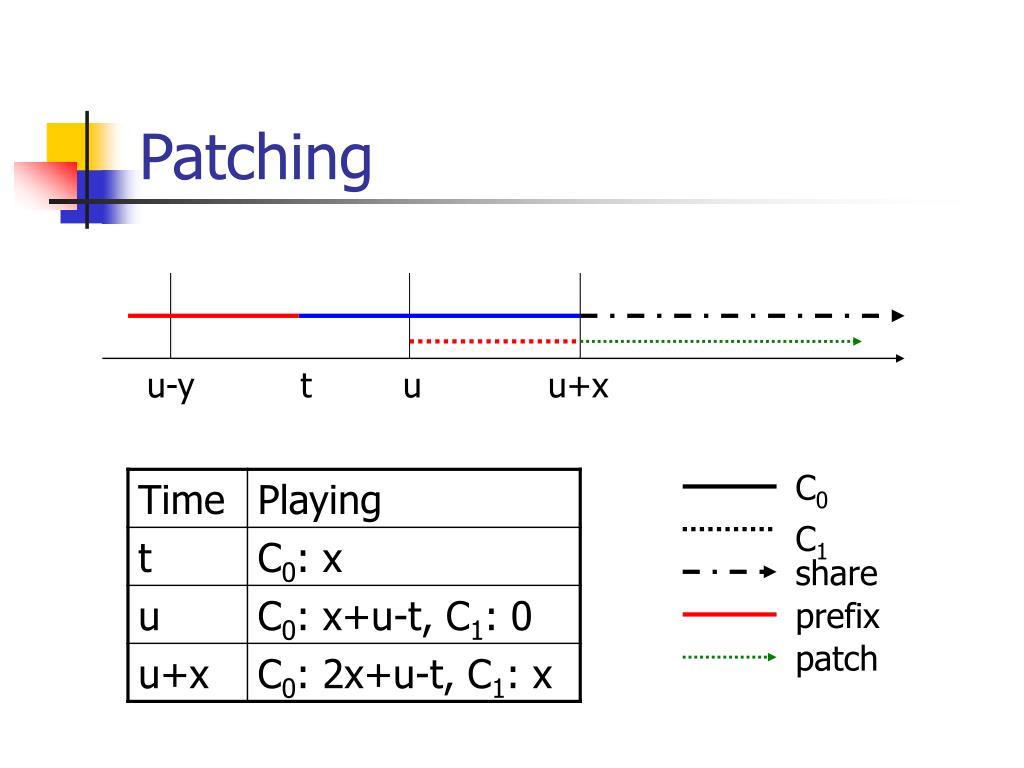 Patching

u-y t u u+x

| Time | Playing |
|---|---|
| t | $C_0$: x |
| u | $C_0$: x+u-t, $C_1$: 0 |
| u+x | $C_0$: 2x+u-t, $C_1$: x |

$C_0$
$C_1$
share
prefix
patch